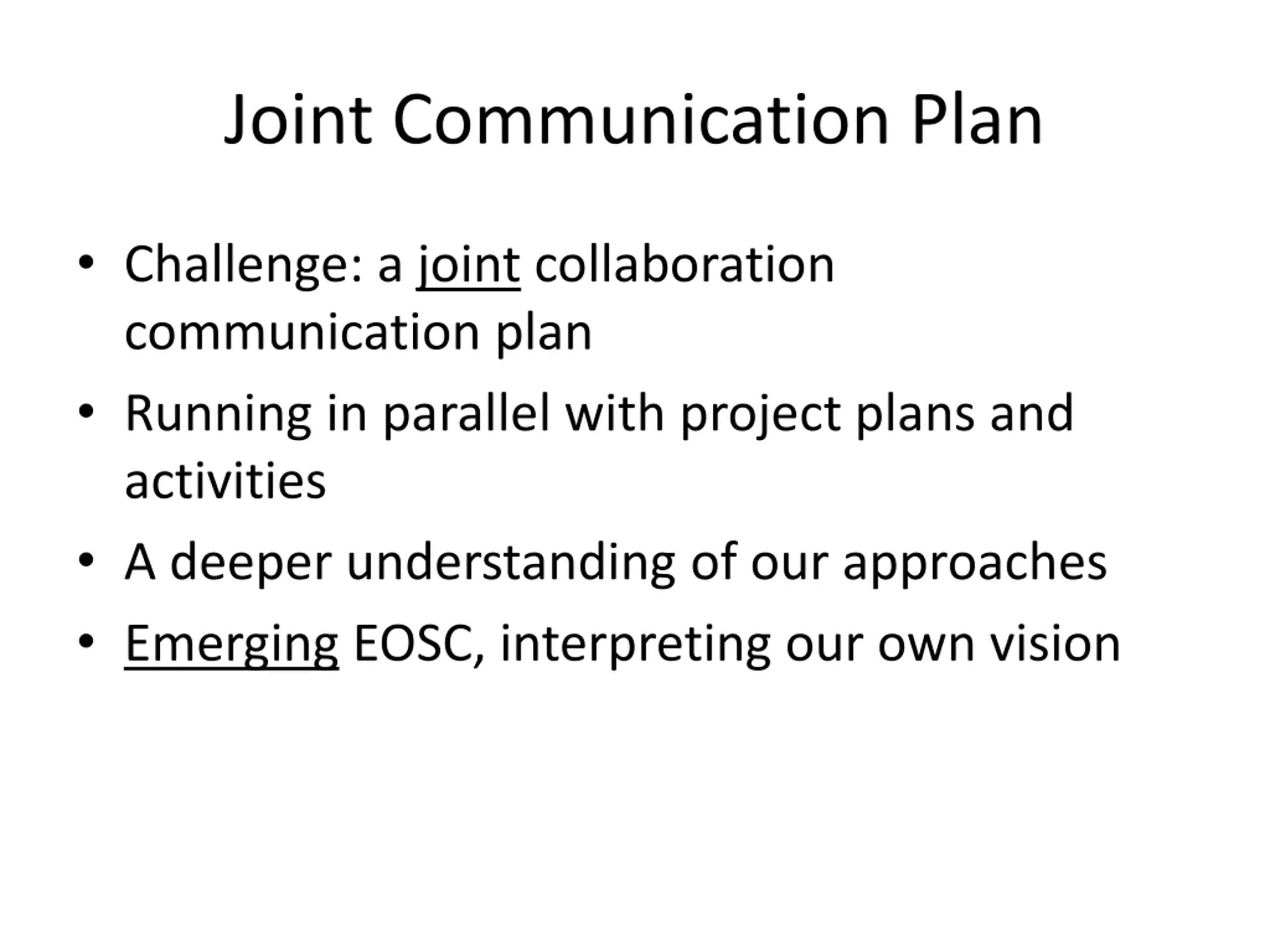 Joint Communication Plan

• Challenge: a joint collaboration communication plan
• Running in parallel with project plans and activities
• A deeper understanding of our approaches
• Emerging EOSC, interpreting our own vision